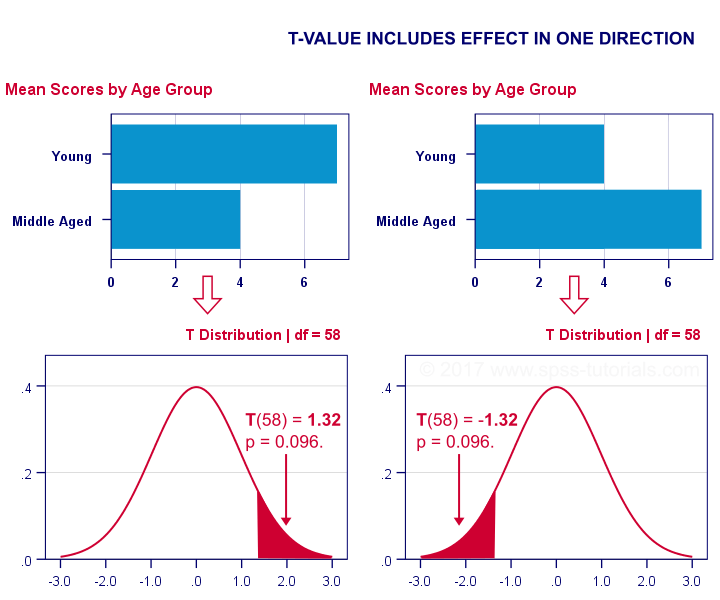 T-VALUE INCLUDES EFFECT IN ONE DIRECTION

Mean Scores by Age Group

Young

Middle Aged

0 2 4 6

T Distribution | df = 58

.4

.2

.0

T(58) = 1.32
p = 0.096.

-3.0 -2.0 -1.0 .0 1.0 2.0 3.0

Mean Scores by Age Group

Young

Middle Aged

0 2 4 6

T Distribution | df = 58

© 2017 www.spss-tutorials.com

.4

.2

.0

T(58) = -1.32
p = 0.096.

-3.0 -2.0 -1.0 .0 1.0 2.0 3.0